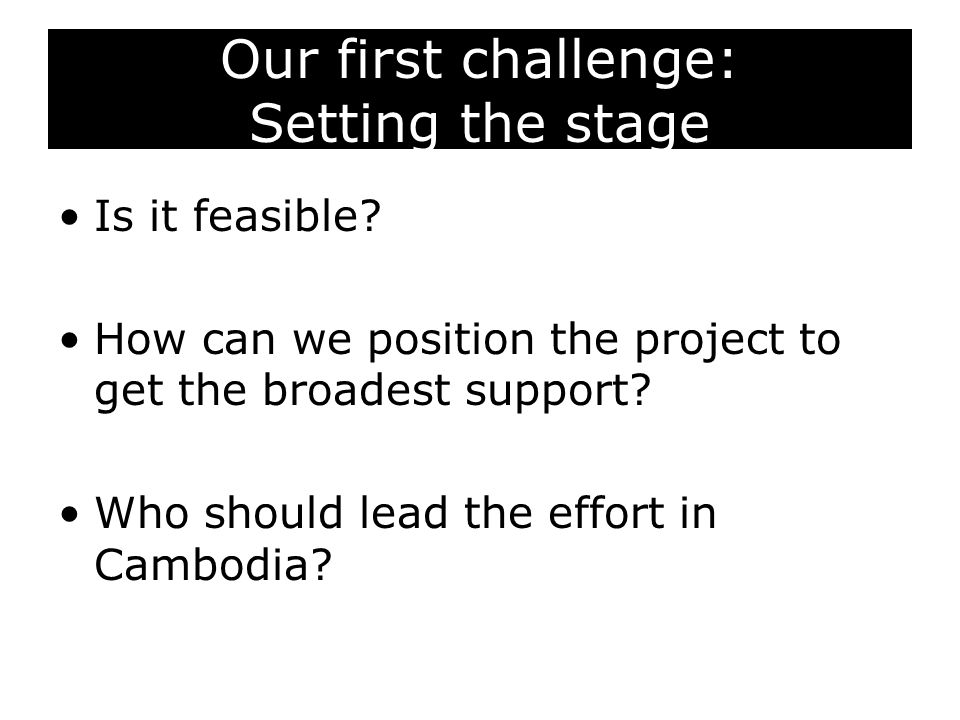 Our first challenge:
Setting the stage

• Is it feasible?

• How can we position the project to get the broadest support?

• Who should lead the effort in Cambodia?